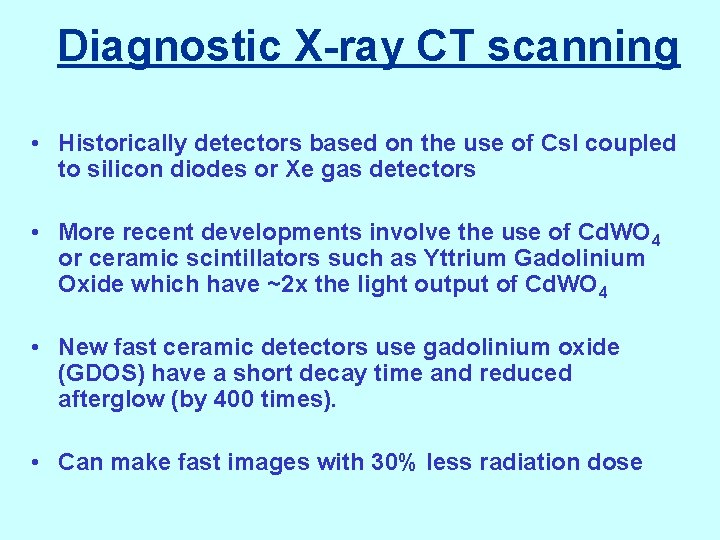 Diagnostic X-ray CT scanning

• Historically detectors based on the use of CsI coupled to silicon diodes or Xe gas detectors

• More recent developments involve the use of $CdWO_4$ or ceramic scintillators such as Yttrium Gadolinium Oxide which have ~2x the light output of $CdWO_4$

• New fast ceramic detectors use gadolinium oxide (GDOS) have a short decay time and reduced afterglow (by 400 times).

• Can make fast images with 30% less radiation dose